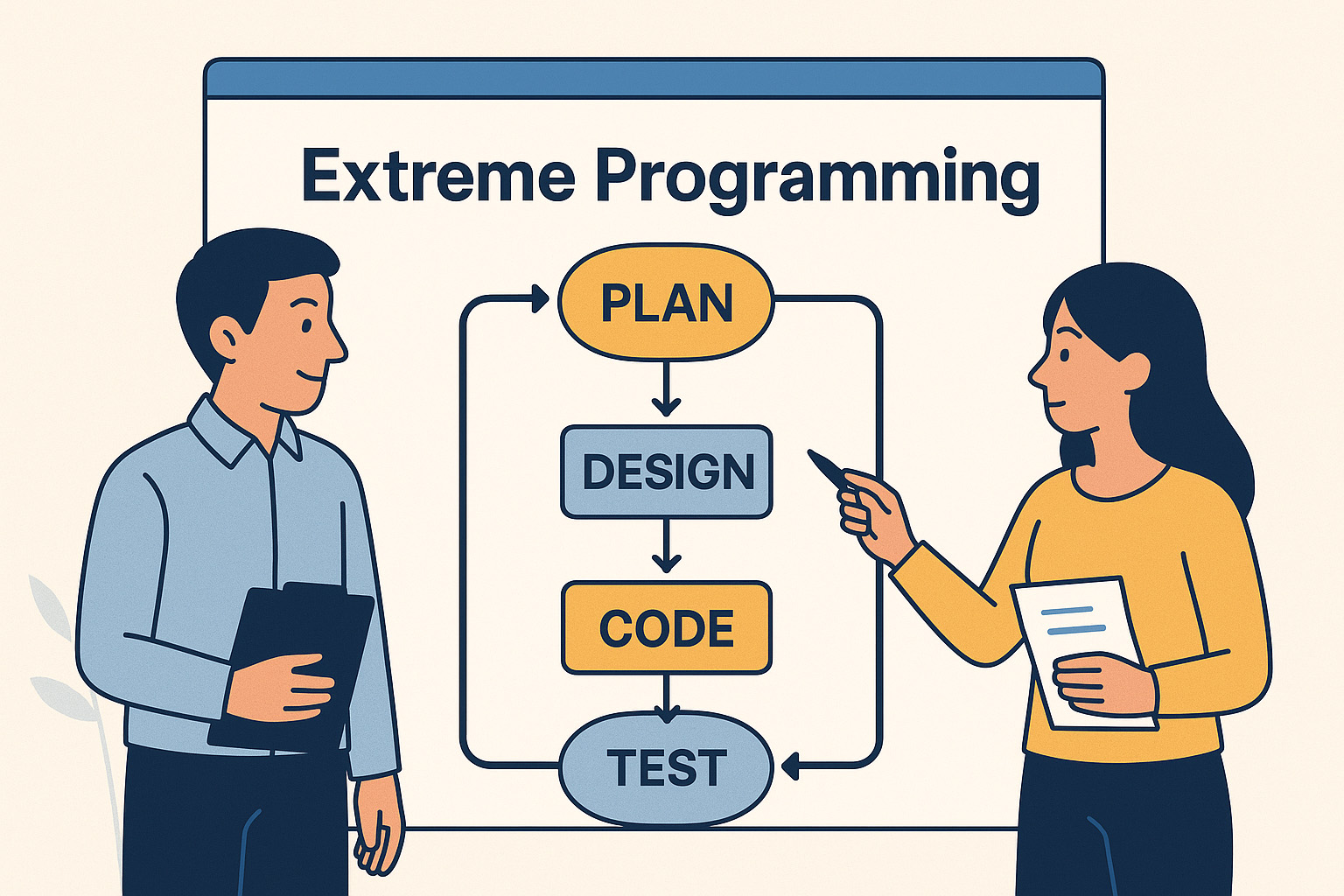 Extreme Programming

PLAN

DESIGN

CODE

TEST